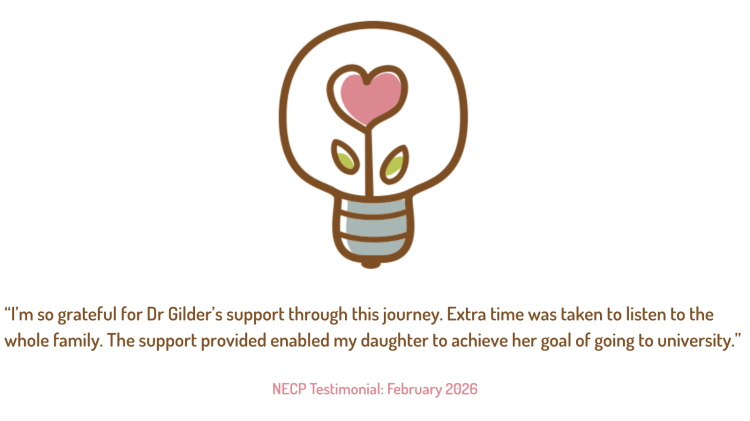 “I’m so grateful for Dr Gilder’s support through this journey. Extra time was taken to listen to the whole family. The support provided enabled my daughter to achieve her goal of going to university.”

NECP Testimonial: February 2026